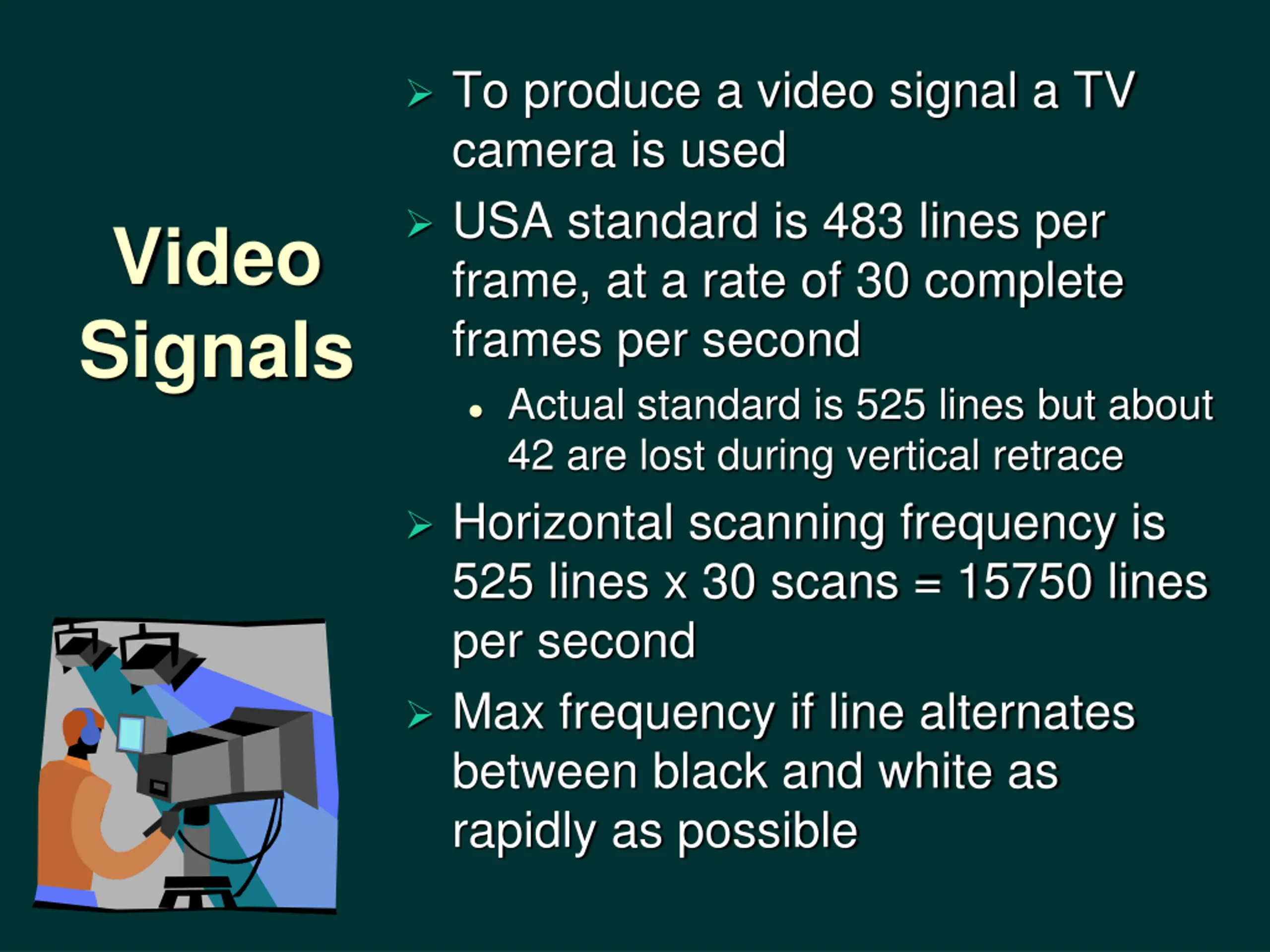 Video Signals

➢ To produce a video signal a TV camera is used

➢ USA standard is 483 lines per frame, at a rate of 30 complete frames per second

• Actual standard is 525 lines but about 42 are lost during vertical retrace

➢ Horizontal scanning frequency is 525 lines x 30 scans = 15750 lines per second

➢ Max frequency if line alternates between black and white as rapidly as possible